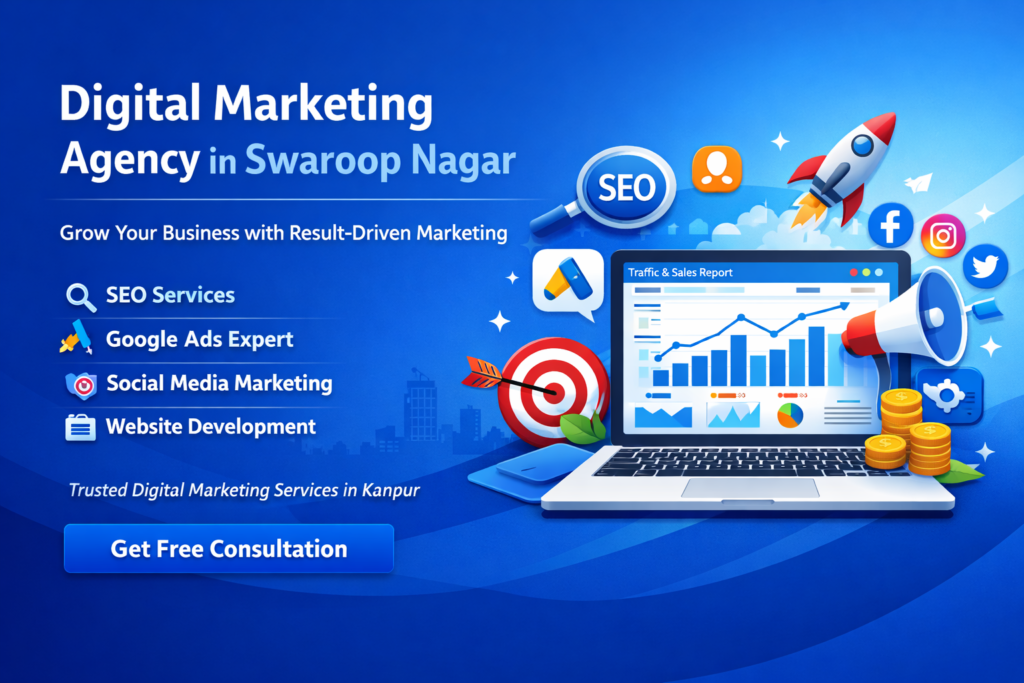 Digital Marketing Agency in Swaroop Nagar

Grow Your Business with Result-Driven Marketing

SEO Services
Google Ads Expert
Social Media Marketing
Website Development

Trusted Digital Marketing Services in Kanpur

Get Free Consultation

SEO

Traffic & Sales Report